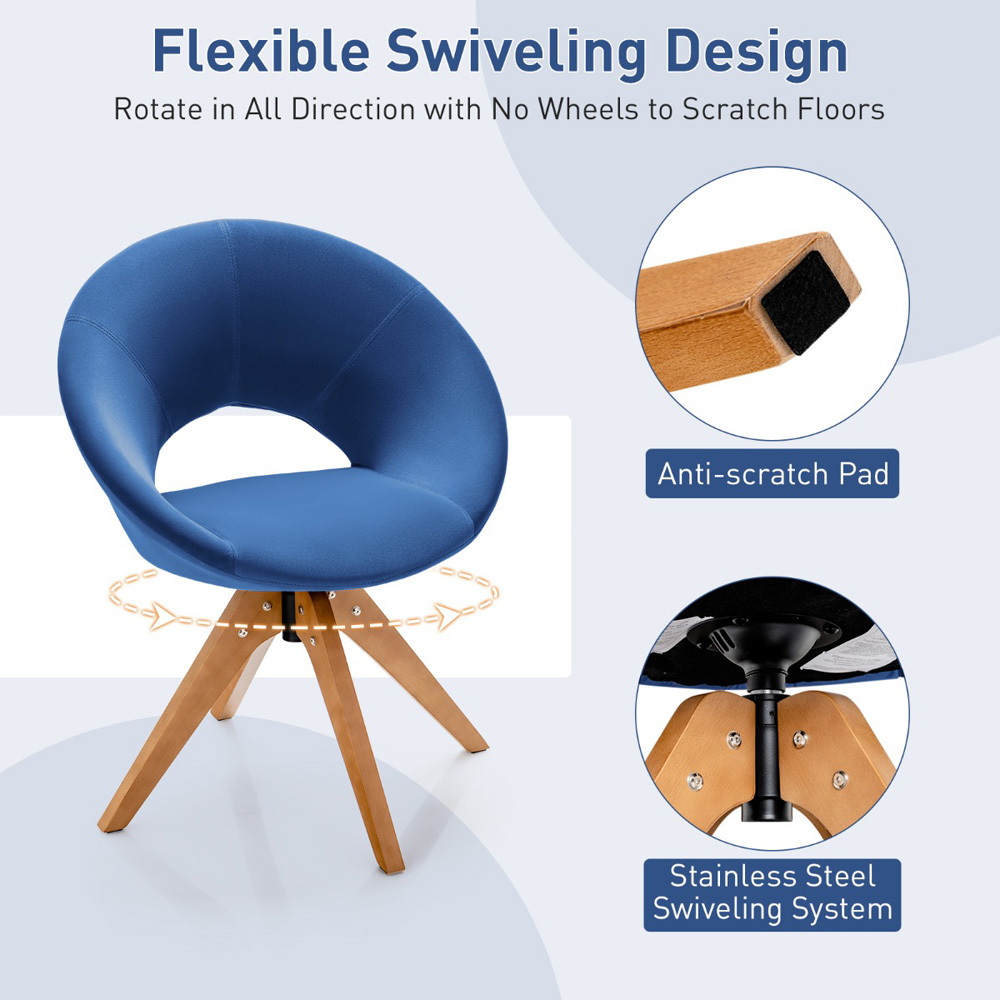 Flexible Swiveling Design

Rotate in All Direction with No Wheels to Scratch Floors

Anti-scratch Pad

Stainless Steel Swiveling System